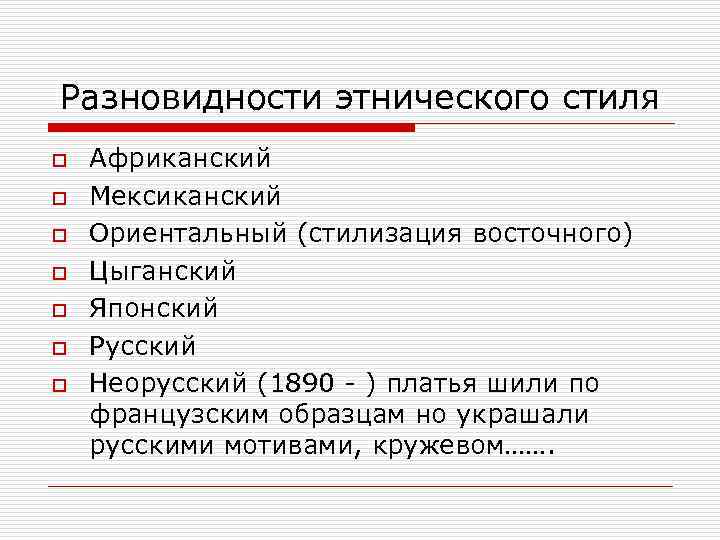 Разновидности этнического стиля

Африканский
Мексиканский
Ориентальный (стилизация восточного)
Цыганский
Японский
Русский
Неорусский (1890 - ) платья шили по французским образцам но украшали русскими мотивами, кружевом…….